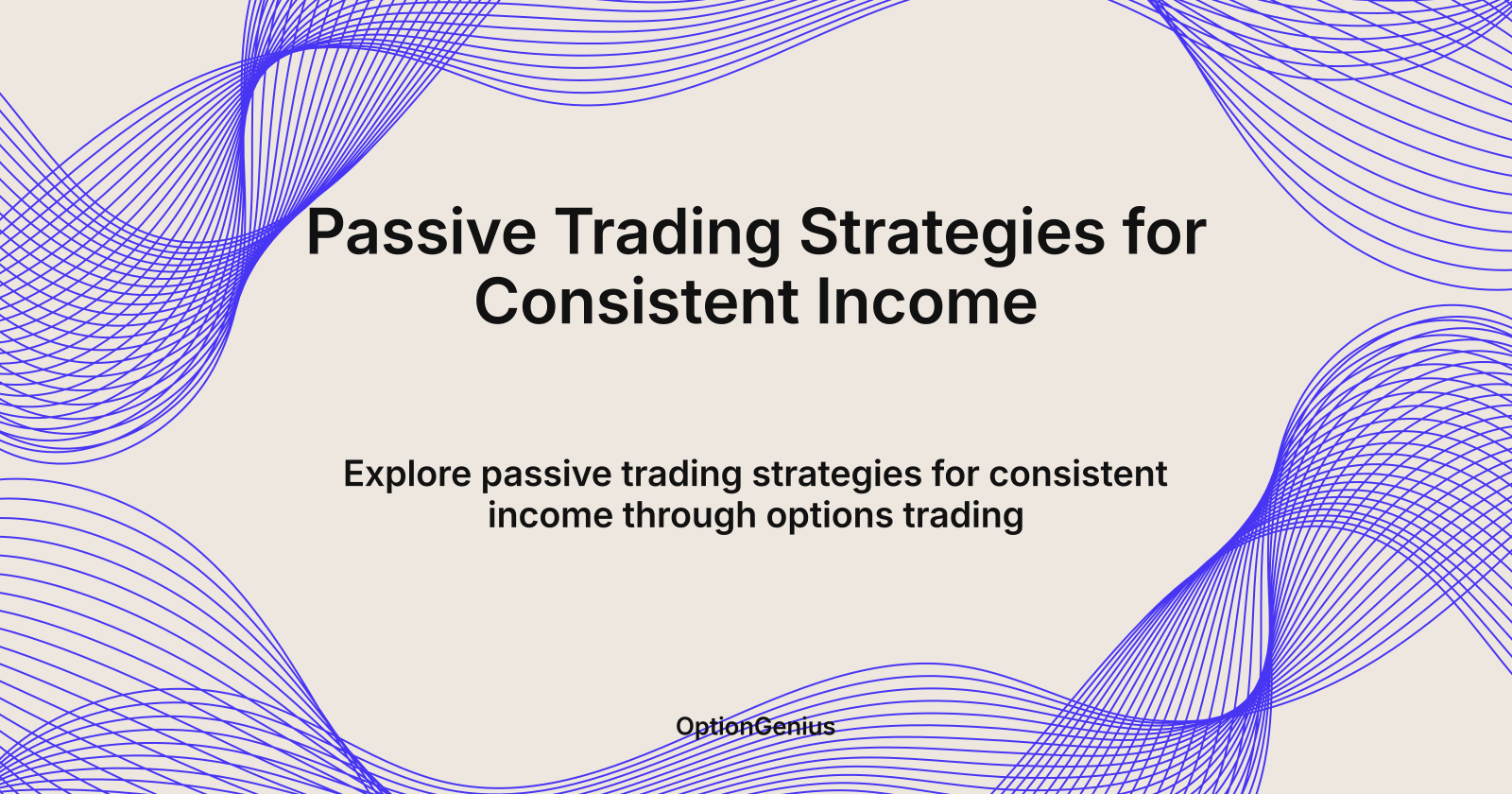 Passive Trading Strategies for Consistent Income

Explore passive trading strategies for consistent income through options trading

OptionGenius